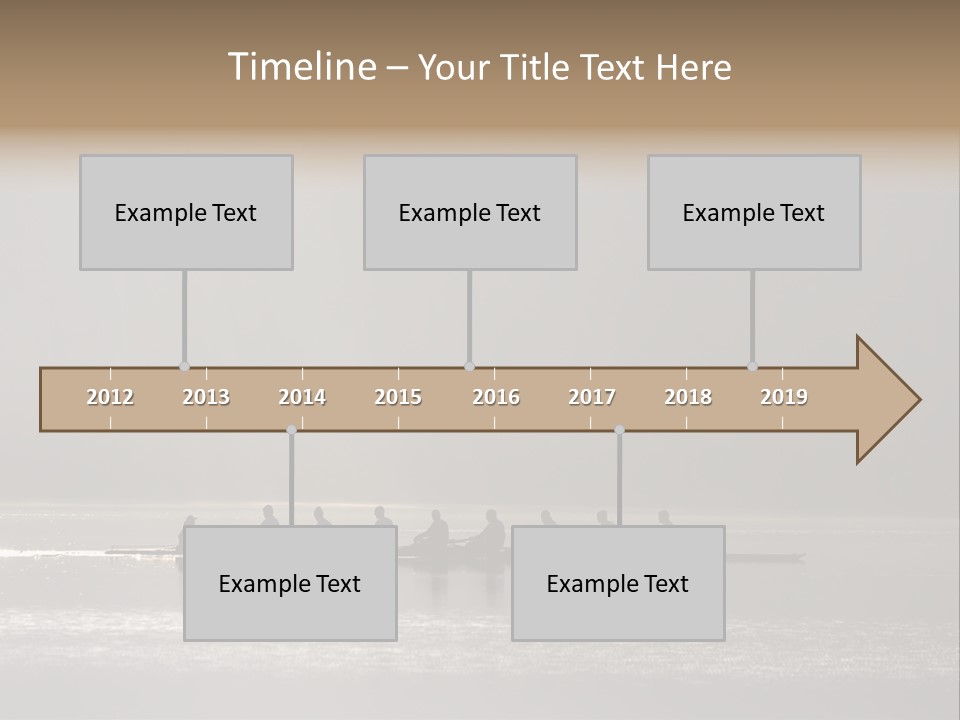 Timeline – Your Title Text Here

Example Text

Example Text

Example Text

2012
2013
2014
2015
2016
2017
2018
2019

Example Text

Example Text